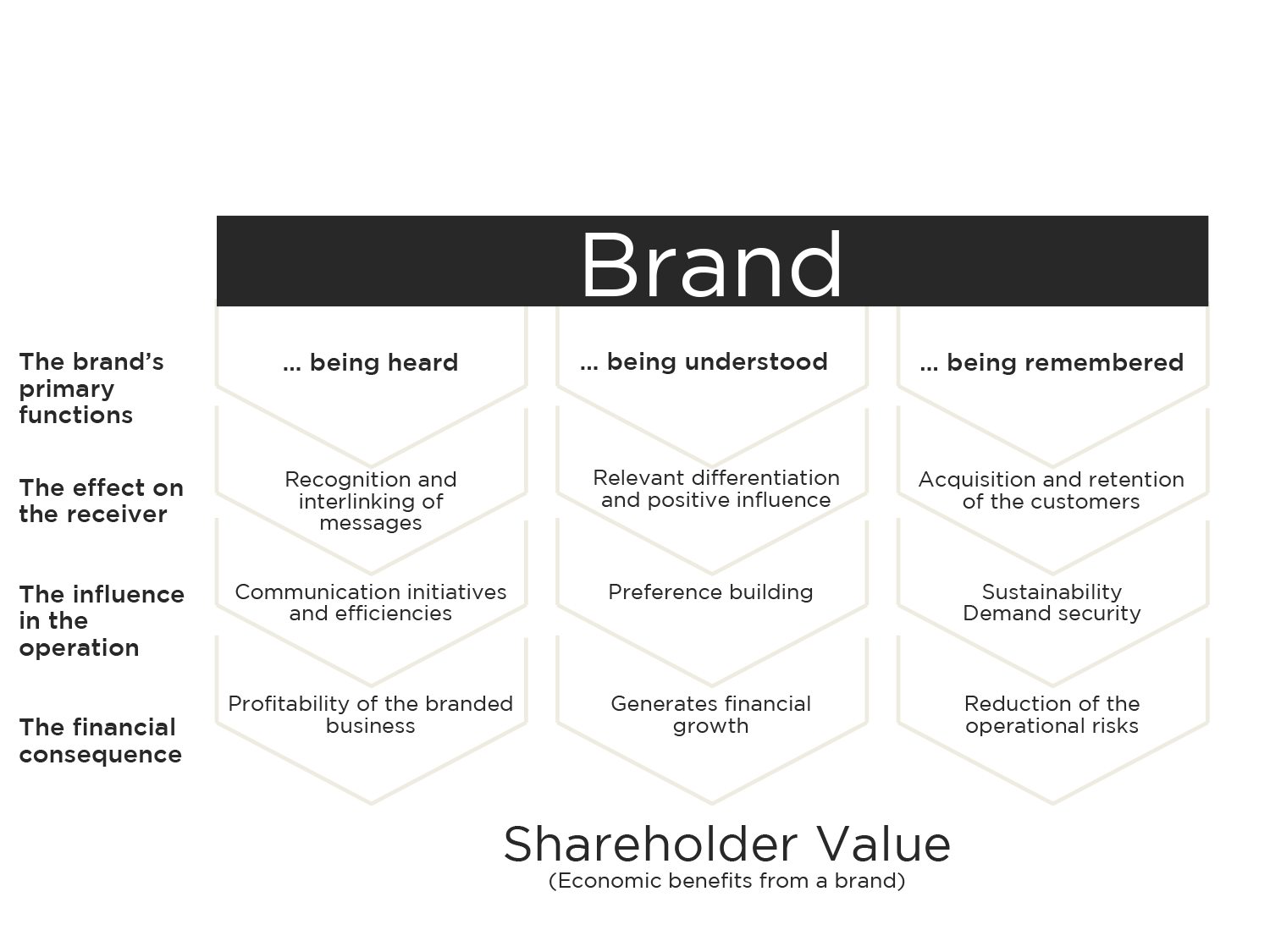 Brand

| | | | |
|---|---|---|---|
| The brand's primary functions | ... being heard | ... being understood | ... being remembered |
| The effect on the receiver | Recognition and interlinking of messages | Relevant differentiation and positive influence | Acquisition and retention of the customers |
| The influence in the operation | Communication initiatives and efficiencies | Preference building | Sustainability Demand security |
| The financial consequence | Profitability of the branded business | Generates financial growth | Reduction of the operational risks |

Shareholder Value
(Economic benefits from a brand)